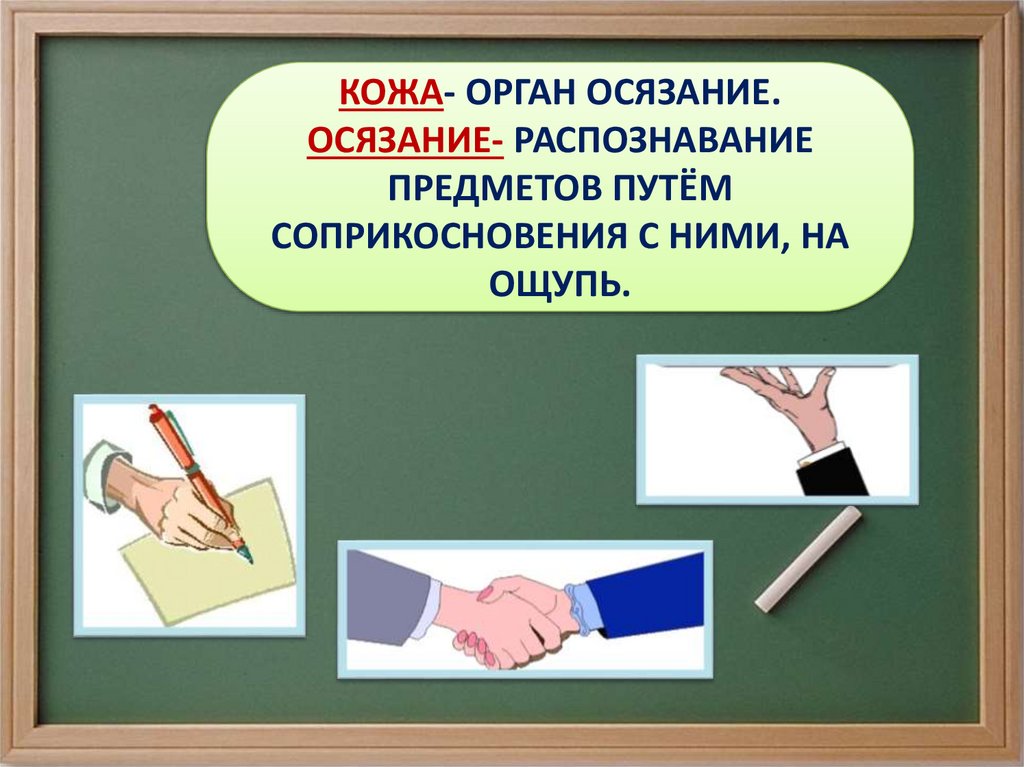 КОЖА- ОРГАН ОСЯЗАНИЕ.
ОСЯЗАНИЕ- РАСПОЗНАВАНИЕ ПРЕДМЕТОВ ПУТЁМ СОПРИКОСНОВЕНИЯ С НИМИ, НА ОЩУПЬ.